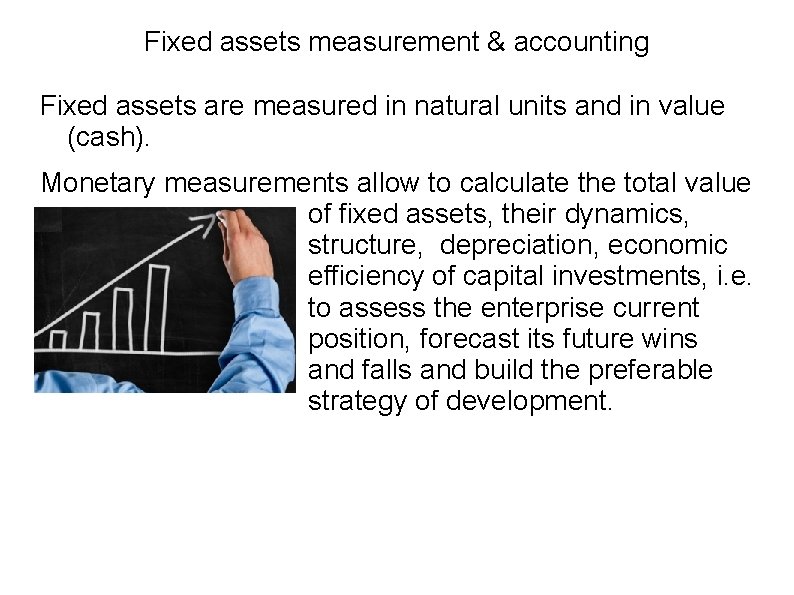 Fixed assets measurement & accounting

Fixed assets are measured in natural units and in value (cash).

Monetary measurements allow to calculate the total value of fixed assets, their dynamics, structure, depreciation, economic efficiency of capital investments, i.e. to assess the enterprise current position, forecast its future wins and falls and build the preferable strategy of development.